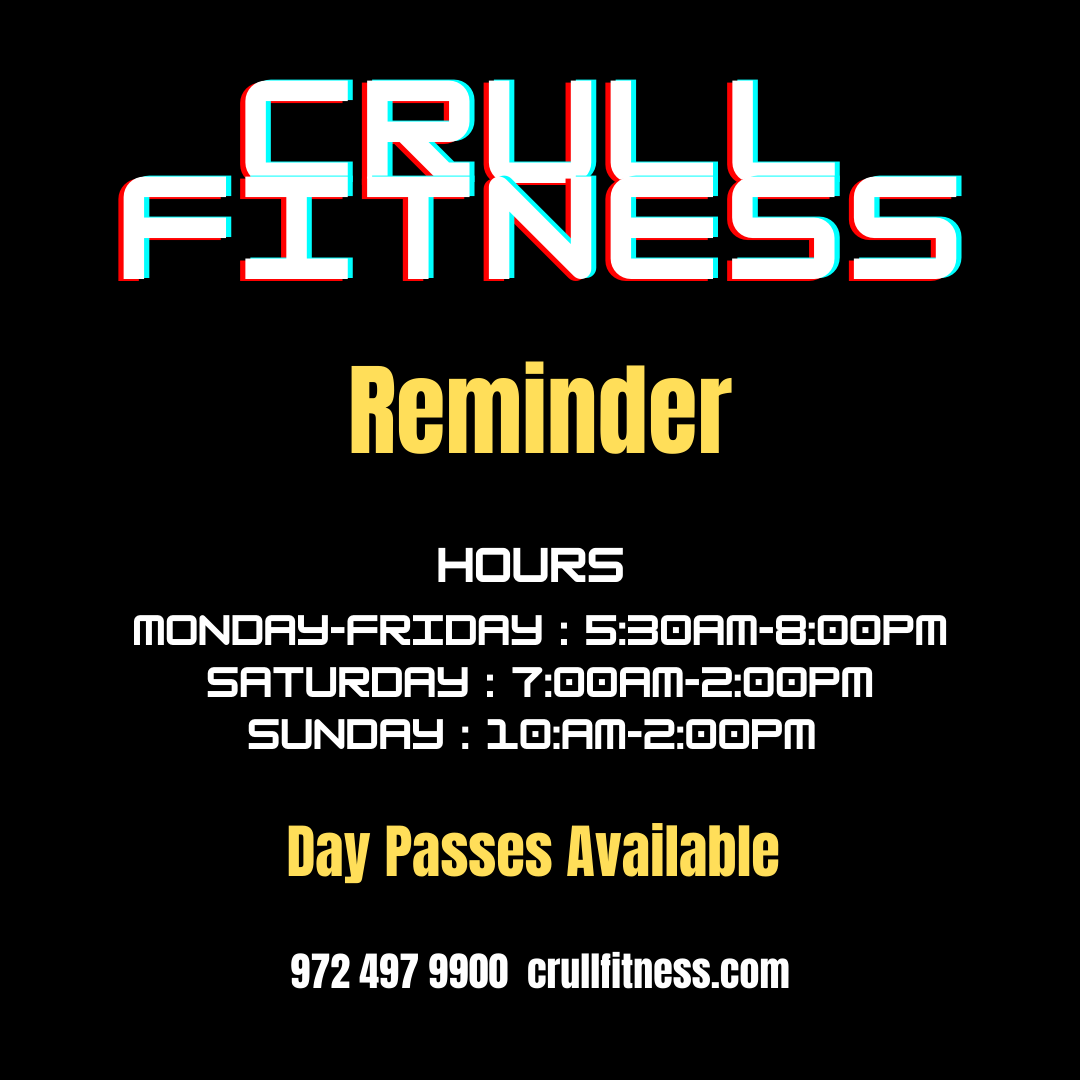 CRULL FITNESS

Reminder

HOURS
MONDAY-FRIDAY : 5:30AM-8:00PM
SATURDAY : 7:00AM-2:00PM
SUNDAY : 10:AM-2:00PM

Day Passes Available

972 497 9900 crullfitness.com